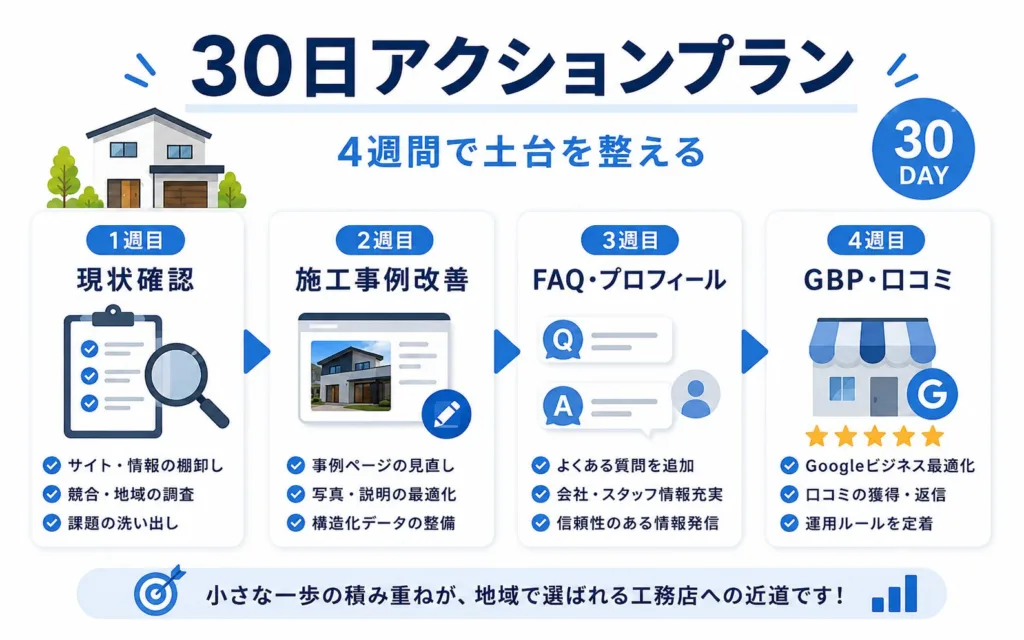 30日アクションプラン

4週間で土台を整える

30 DAY

1週目
現状確認
サイト・情報の棚卸し
競合・地域の調査
課題の洗い出し

2週目
施工事例改善
事例ページの見直し
写真・説明の最適化
構造化データの整備

3週目
FAQ・プロフィール
Q
A
よくある質問を追加
会社・スタッフ情報充実
信頼性のある情報発信

4週目
GBP・口コミ
G
Googleビジネス最適化
口コミの獲得・返信
運用ルールを定着

小さな一歩の積み重ねが、地域で選ばれる工務店への近道です！